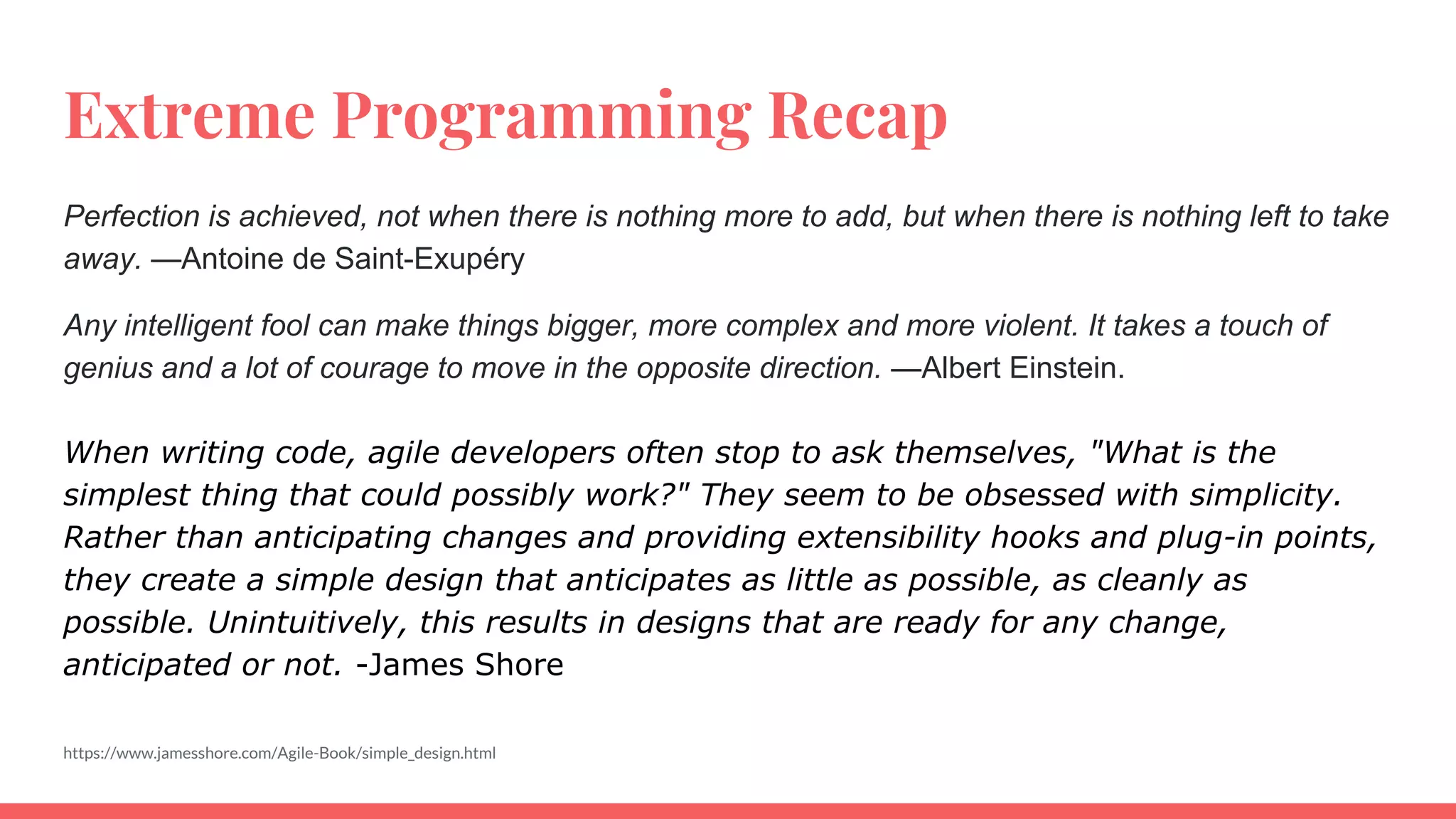 Extreme Programming Recap

Perfection is achieved, not when there is nothing more to add, but when there is nothing left to take away. —Antoine de Saint-Exupéry

Any intelligent fool can make things bigger, more complex and more violent. It takes a touch of genius and a lot of courage to move in the opposite direction. —Albert Einstein.

When writing code, agile developers often stop to ask themselves, "What is the simplest thing that could possibly work?" They seem to be obsessed with simplicity. Rather than anticipating changes and providing extensibility hooks and plug-in points, they create a simple design that anticipates as little as possible, as cleanly as possible. Unintuitively, this results in designs that are ready for any change, anticipated or not. -James Shore

https://www.jamesshore.com/Agile-Book/simple_design.html